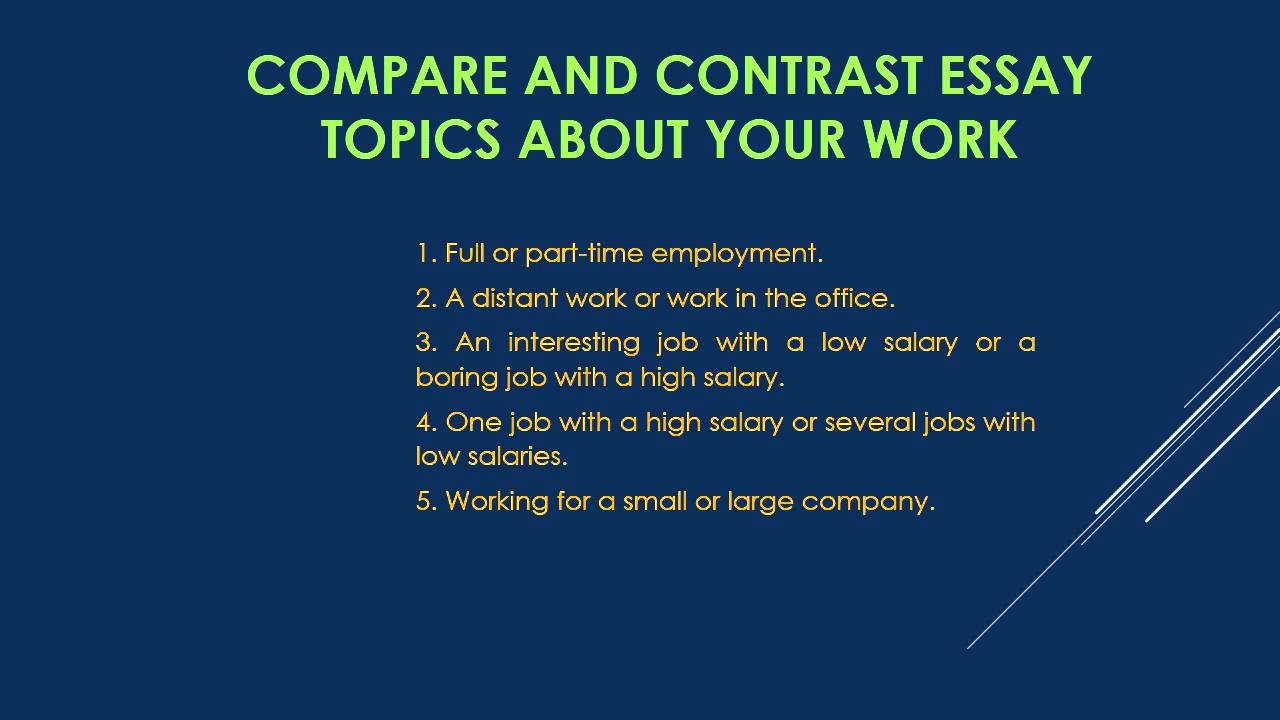 COMPARE AND CONTRAST ESSAY TOPICS ABOUT YOUR WORK

1. Full or part-time employment.

2. A distant work or work in the office.

3. An interesting job with a low salary or a boring job with a high salary.

4. One job with a high salary or several jobs with low salaries.

5. Working for a small or large company.